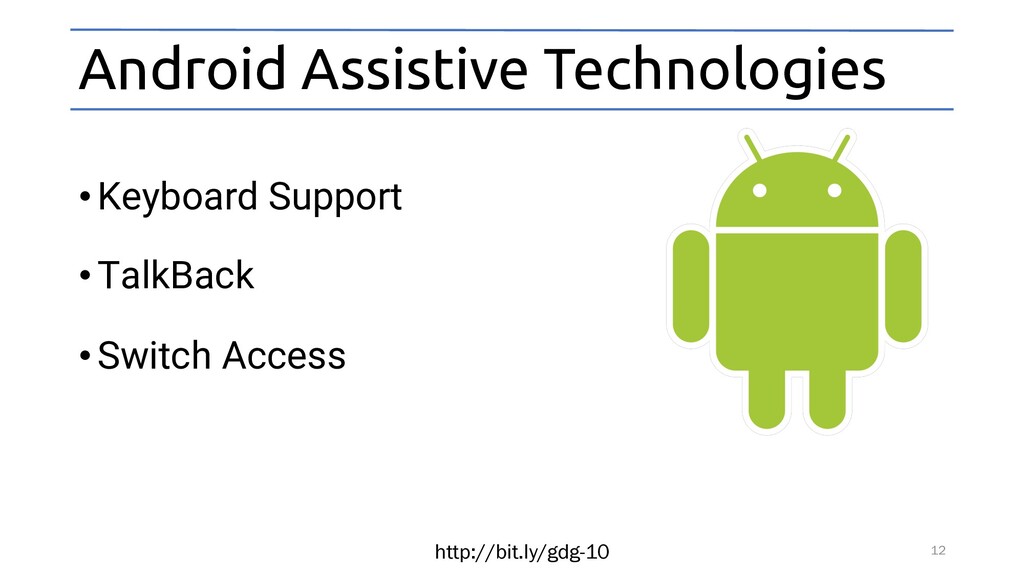 Android Assistive Technologies

• Keyboard Support

• TalkBack

• Switch Access

http://bit.ly/gdg-10

12